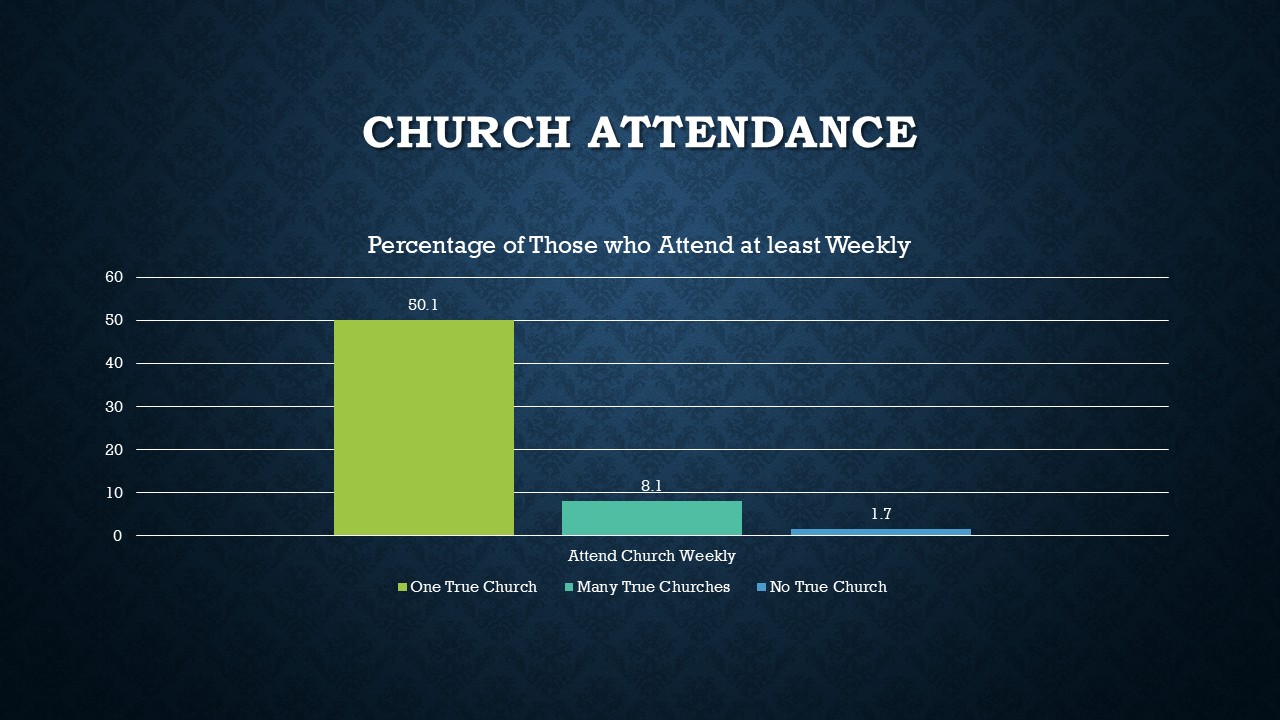 CHURCH ATTENDANCE

Percentage of Those who Attend at least Weekly

60
50
40
30
20
10
0

50.1
8.1
1.7

Attend Church Weekly

One True Church   Many True Churches   No True Church